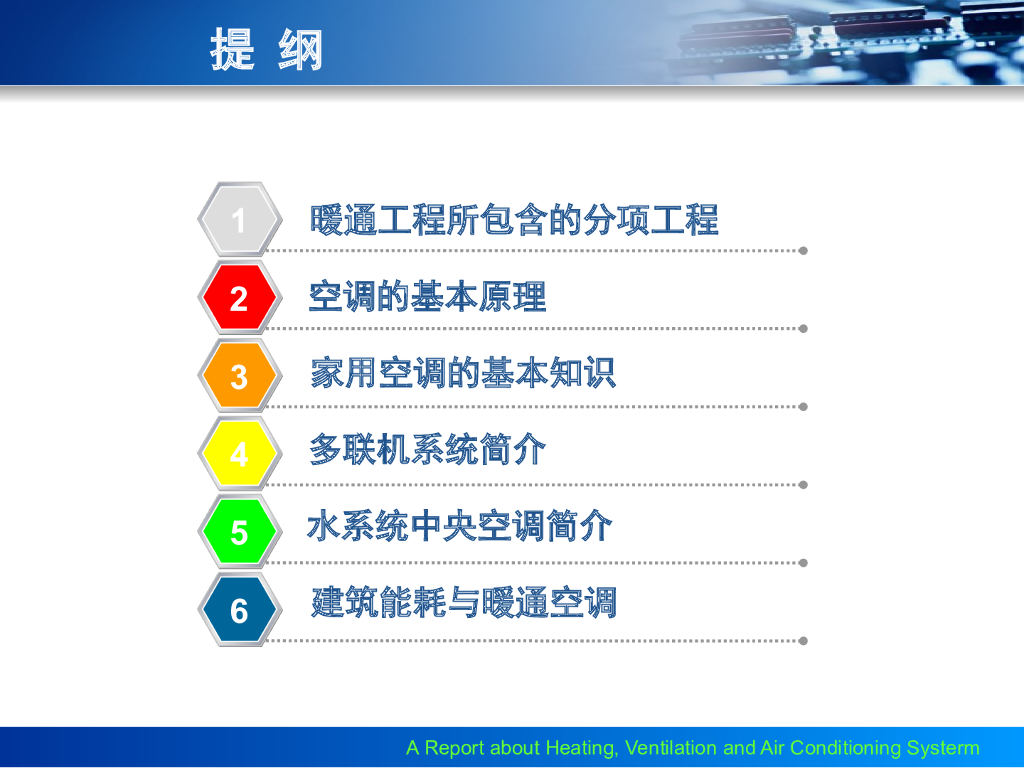 提 纲

1 暖通工程所包含的分项工程

2 空调的基本原理

3 家用空调的基本知识

4 多联机系统简介

5 水系统中央空调简介

6 建筑能耗与暖通空调

A Report about Heating, Ventilation and Air Conditioning Systerm